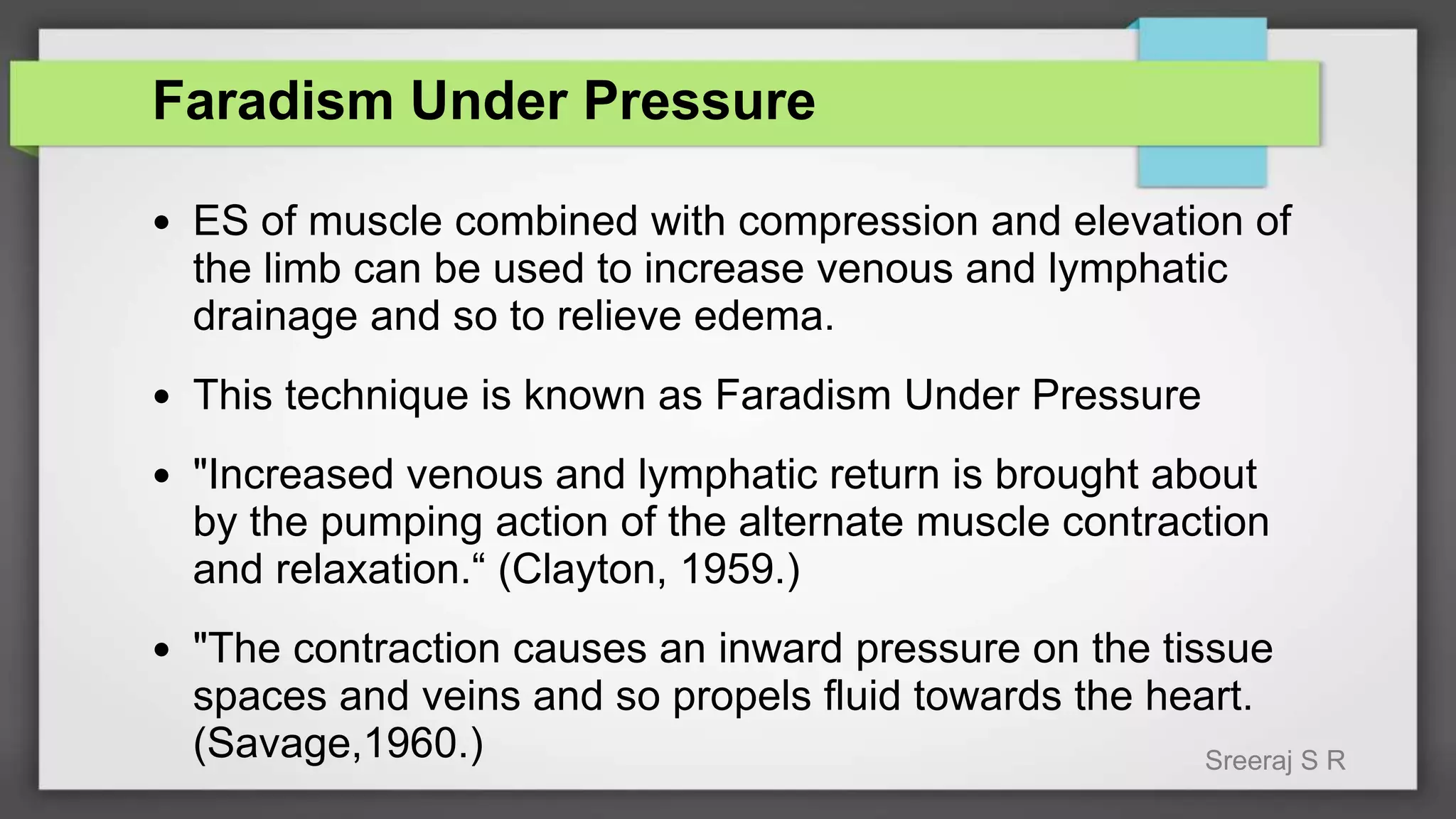 Faradism Under Pressure

• ES of muscle combined with compression and elevation of the limb can be used to increase venous and lymphatic drainage and so to relieve edema.

• This technique is known as Faradism Under Pressure

• "Increased venous and lymphatic return is brought about by the pumping action of the alternate muscle contraction and relaxation.“ (Clayton, 1959.)

• "The contraction causes an inward pressure on the tissue spaces and veins and so propels fluid towards the heart. (Savage,1960.)

Sreeraj S R